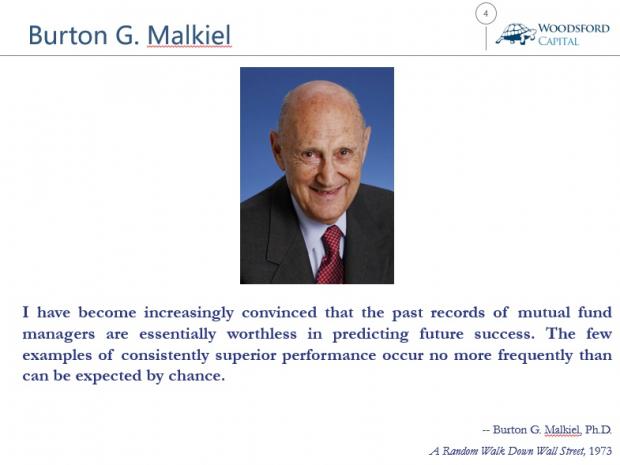 Burton G. Malkiel

4

WOODSFORD CAPITAL

I have become increasingly convinced that the past records of mutual fund managers are essentially worthless in predicting future success. The few examples of consistently superior performance occur no more frequently than can be expected by chance.

-- Burton G. Malkiel, Ph.D.

A Random Walk Down Wall Street, 1973